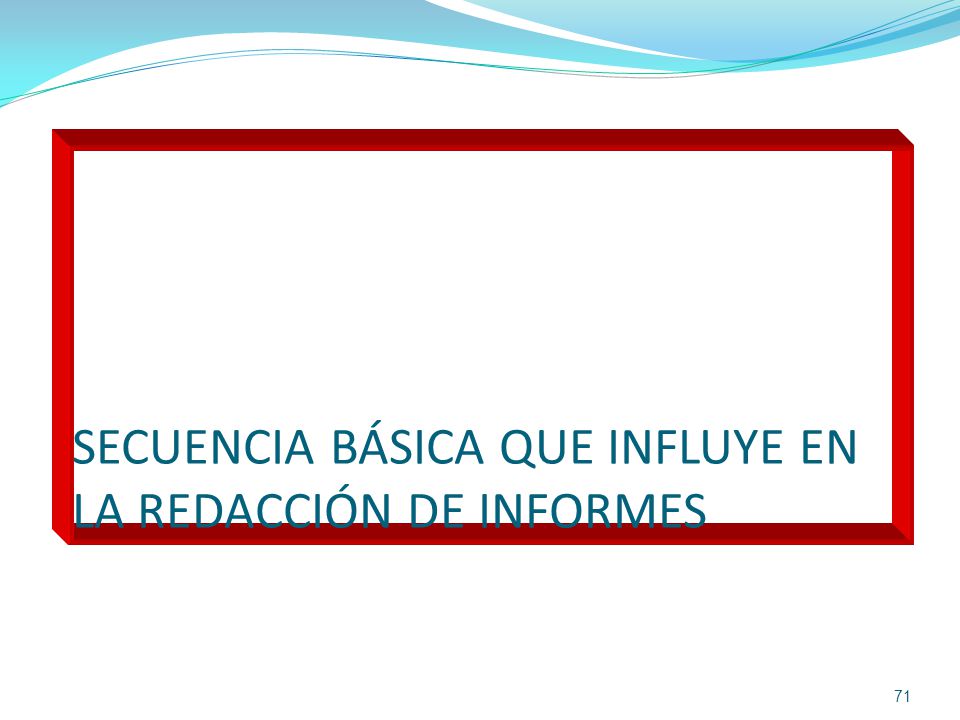 SECUENCIA BÁSICA QUE INFLUYE EN LA REDACCIÓN DE INFORMES

71